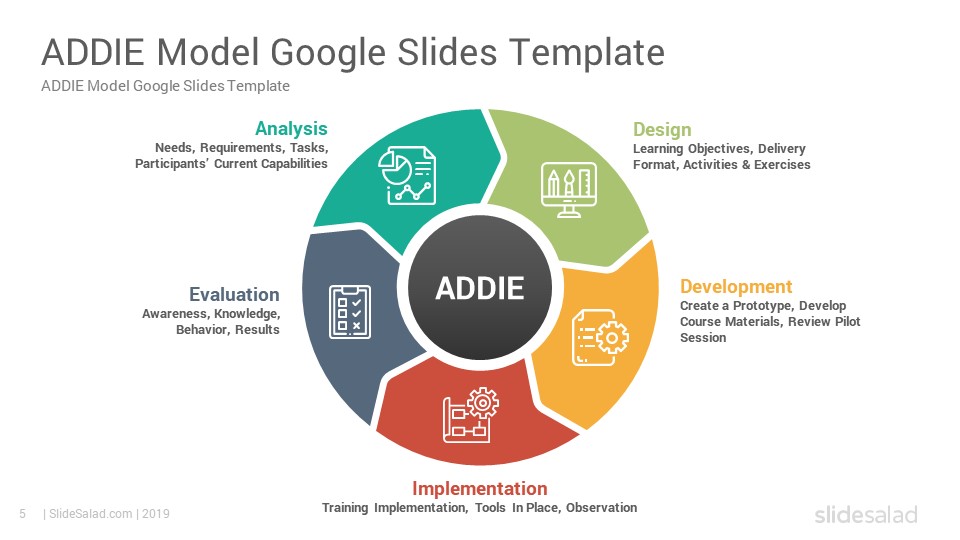 ADDIE Model Google Slides Template
ADDIE Model Google Slides Template

Analysis
Needs, Requirements, Tasks, Participants' Current Capabilities

Design
Learning Objectives, Delivery Format, Activities & Exercises

ADDIE

Evaluation
Awareness, Knowledge, Behavior, Results

Development
Create a Prototype, Develop Course Materials, Review Pilot Session

Implementation
Training Implementation, Tools In Place, Observation

5 | SlideSalad.com | 2019

slidesalad